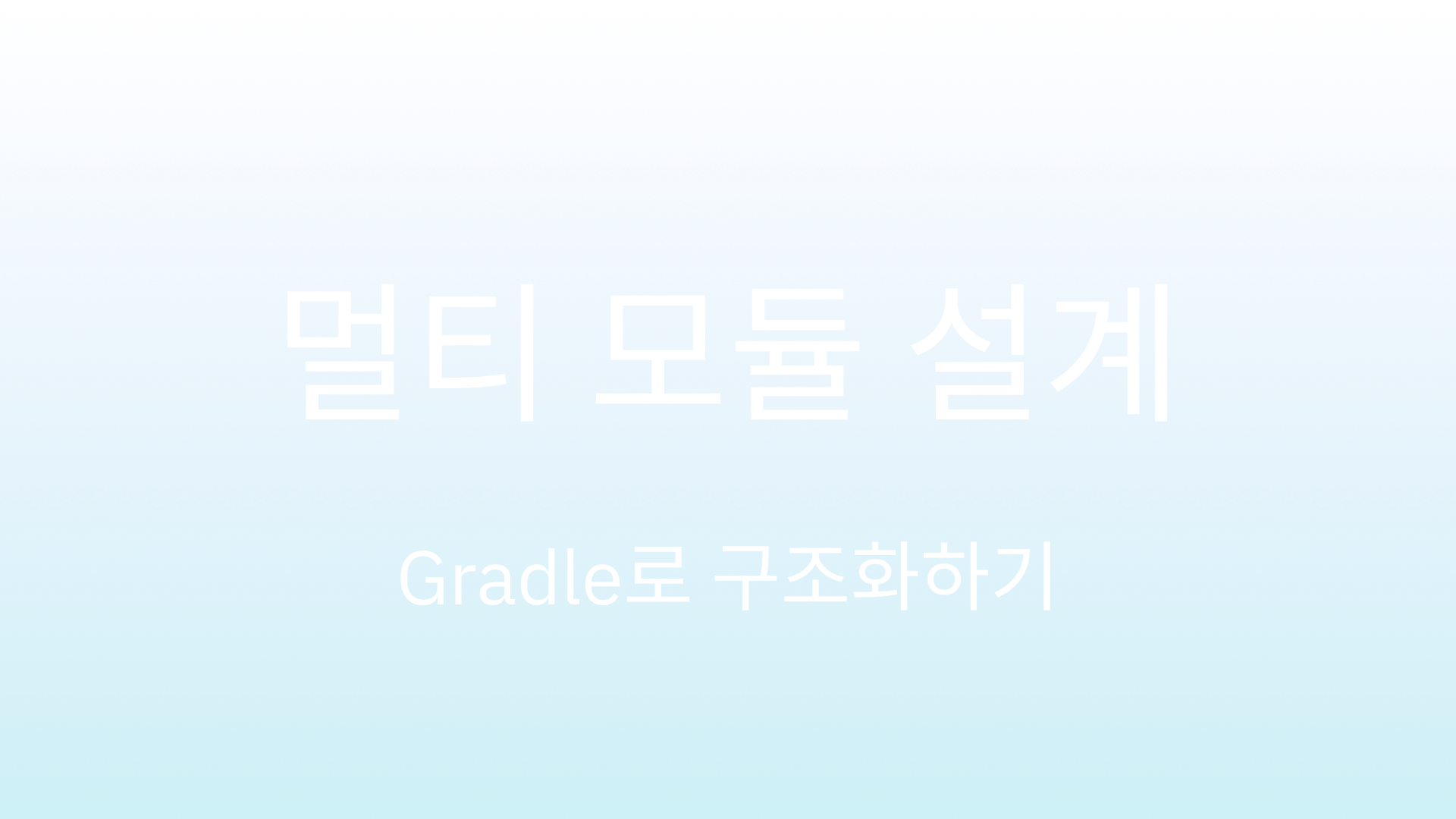 멀티 모듈 설계

Gradle로 구조화하기